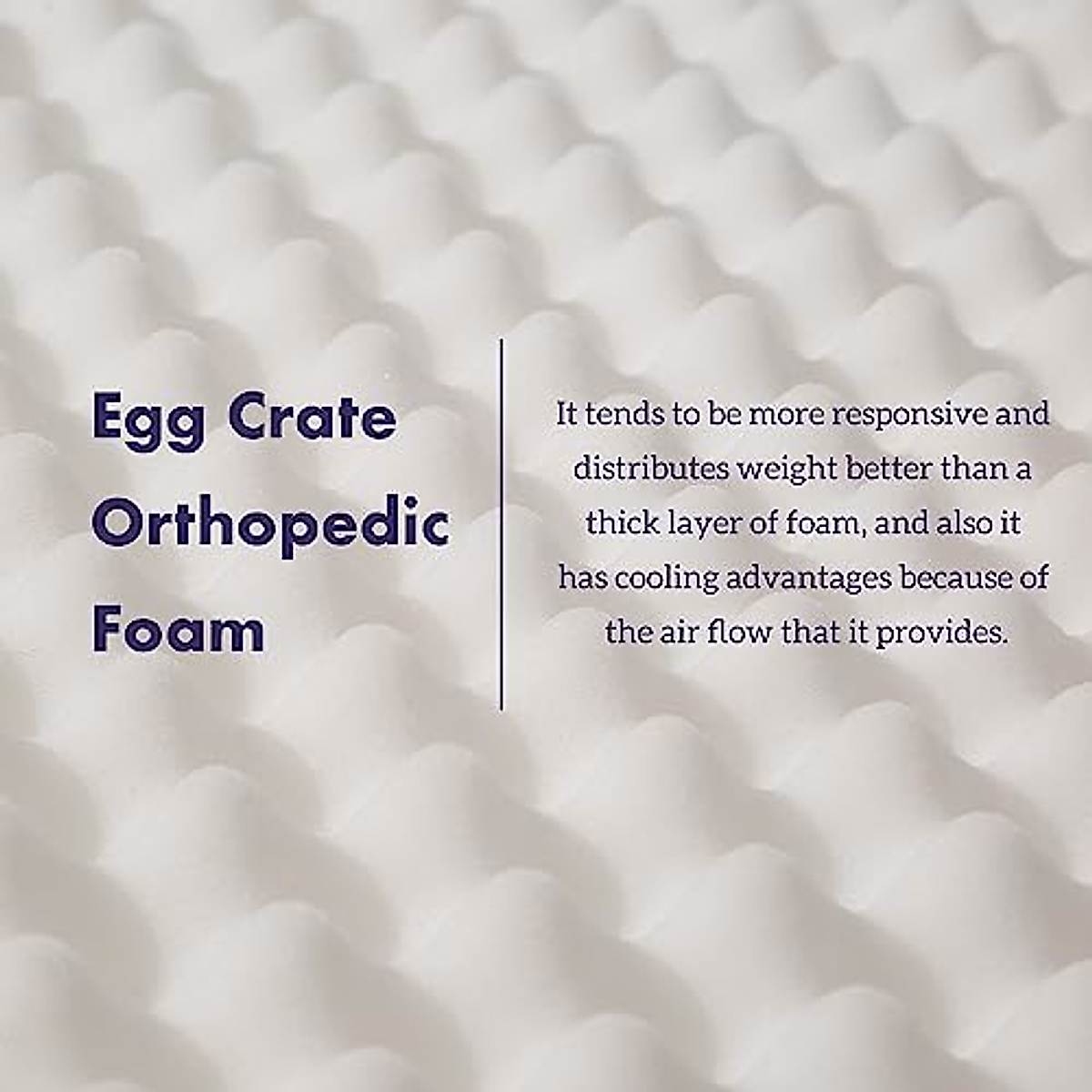 Egg Crate Orthopedic Foam

It tends to be more responsive and distributes weight better than a thick layer of foam, and also it has cooling advantages because of the air flow that it provides.